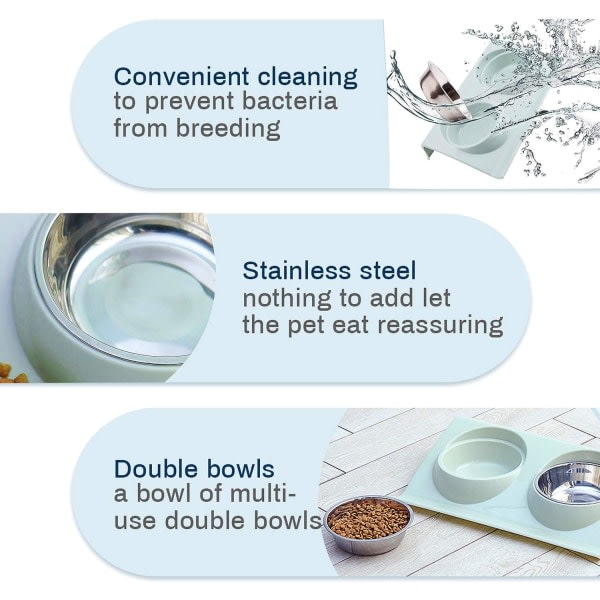 Convenient cleaning
to prevent bacteria from breeding

Stainless steel
nothing to add let the pet eat reassuring

Double bowls
a bowl of multi-use double bowls